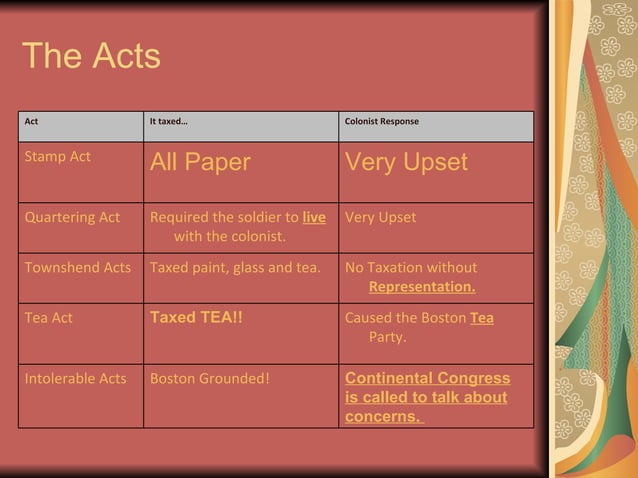 The Acts

| Act | It taxed… | Colonist Response |
|---|---|---|
| Stamp Act | All Paper | Very Upset |
| Quartering Act | Required the soldier to live with the colonist. | Very Upset |
| Townshend Acts | Taxed paint, glass and tea. | No Taxation without Representation. |
| Tea Act | Taxed TEA!! | Caused the Boston Tea Party. |
| Intolerable Acts | Boston Grounded! | Continental Congress is called to talk about concerns. |